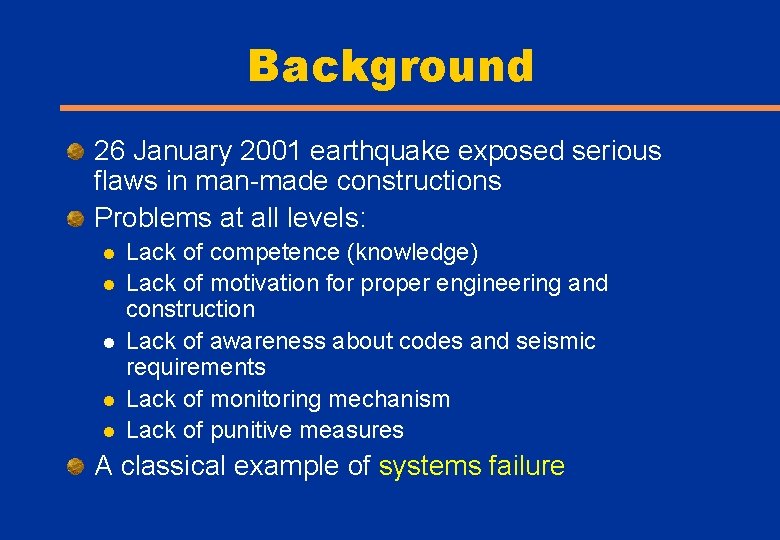 Background

26 January 2001 earthquake exposed serious flaws in man-made constructions

Problems at all levels:

Lack of competence (knowledge)

Lack of motivation for proper engineering and construction

Lack of awareness about codes and seismic requirements

Lack of monitoring mechanism

Lack of punitive measures

A classical example of systems failure